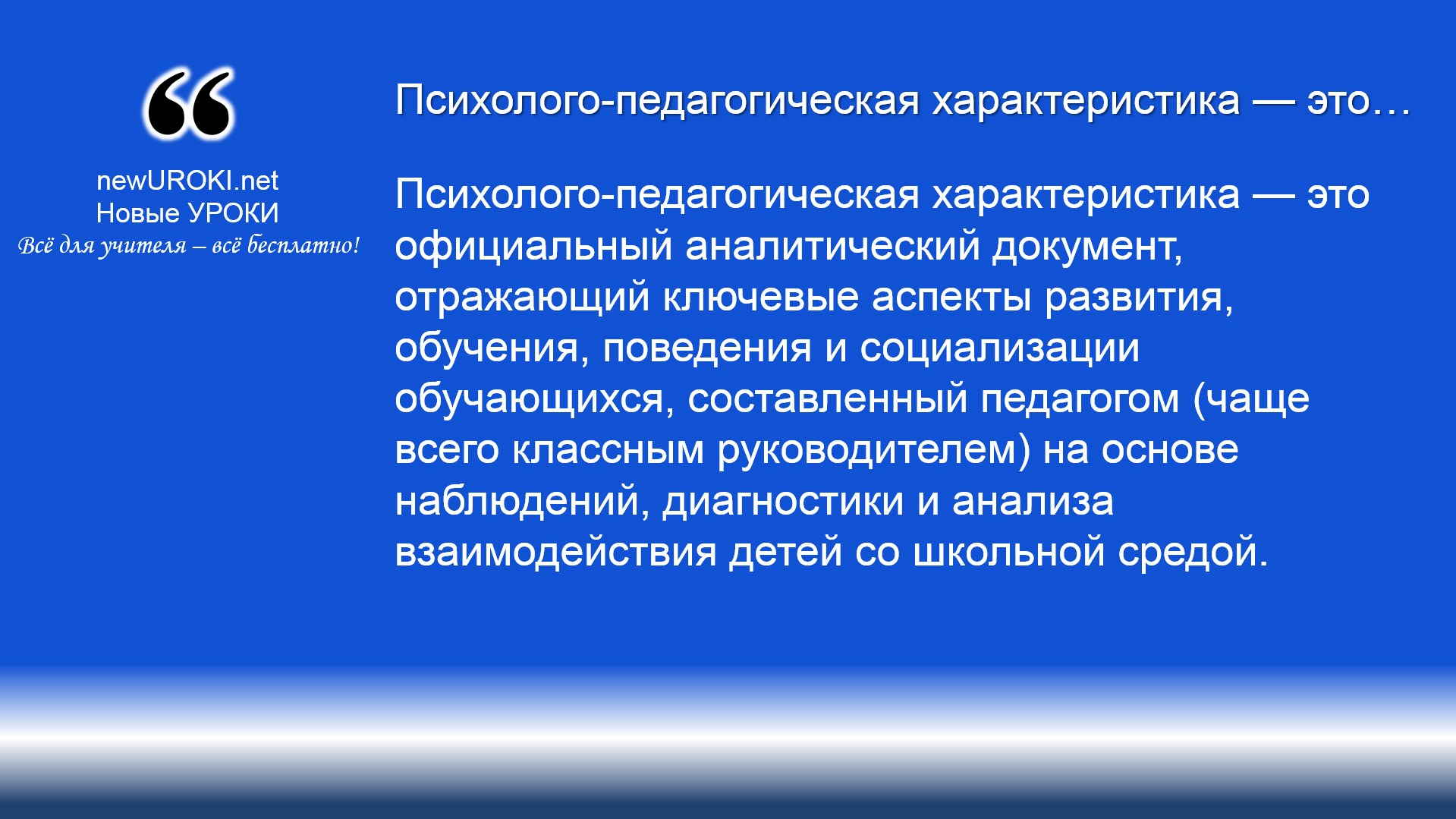 “

newUROKI.net
Новые УРОКИ
Всё для учителя – всё бесплатно!

Психолого-педагогическая характеристика — это…

Психолого-педагогическая характеристика — это официальный аналитический документ, отражающий ключевые аспекты развития, обучения, поведения и социализации обучающихся, составленный педагогом (чаще всего классным руководителем) на основе наблюдений, диагностики и анализа взаимодействия детей со школьной средой.